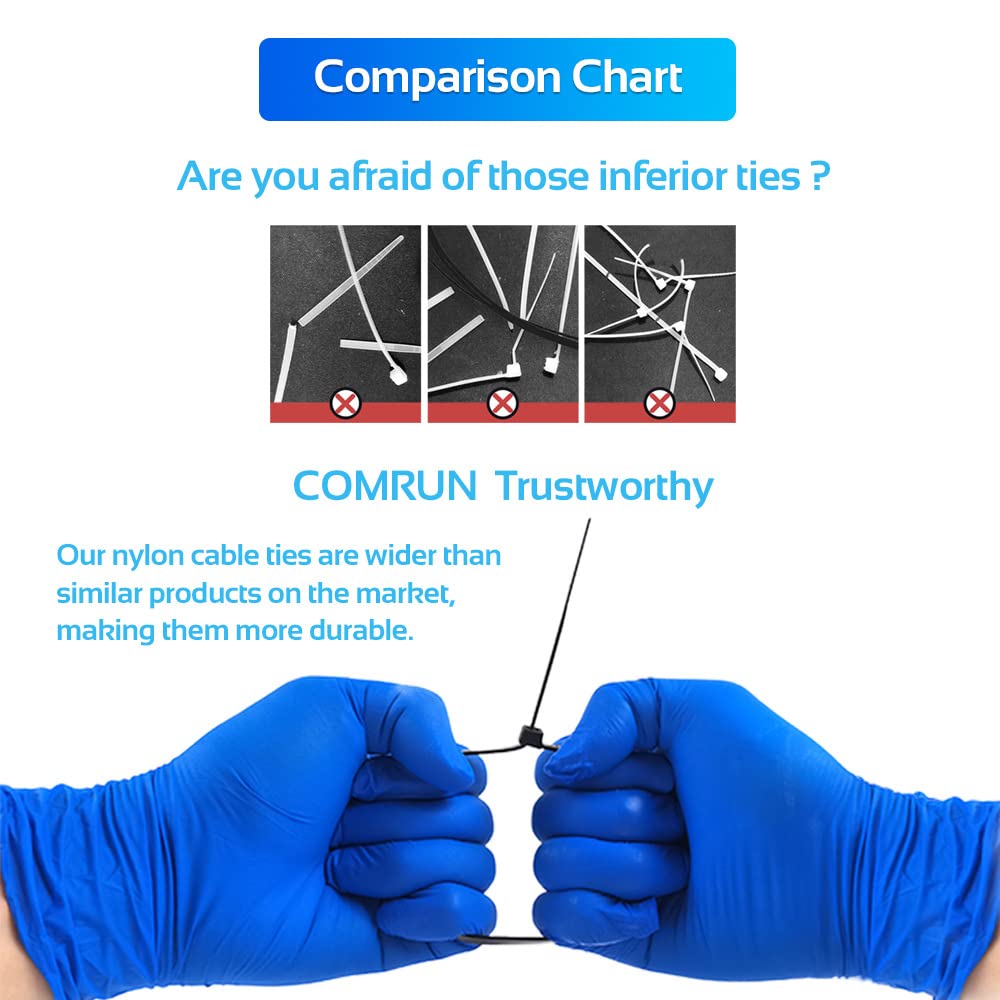 Comparison Chart

Are you afraid of those inferior ties ?

COMRUN Trustworthy

Our nylon cable ties are wider than similar products on the market, making them more durable.